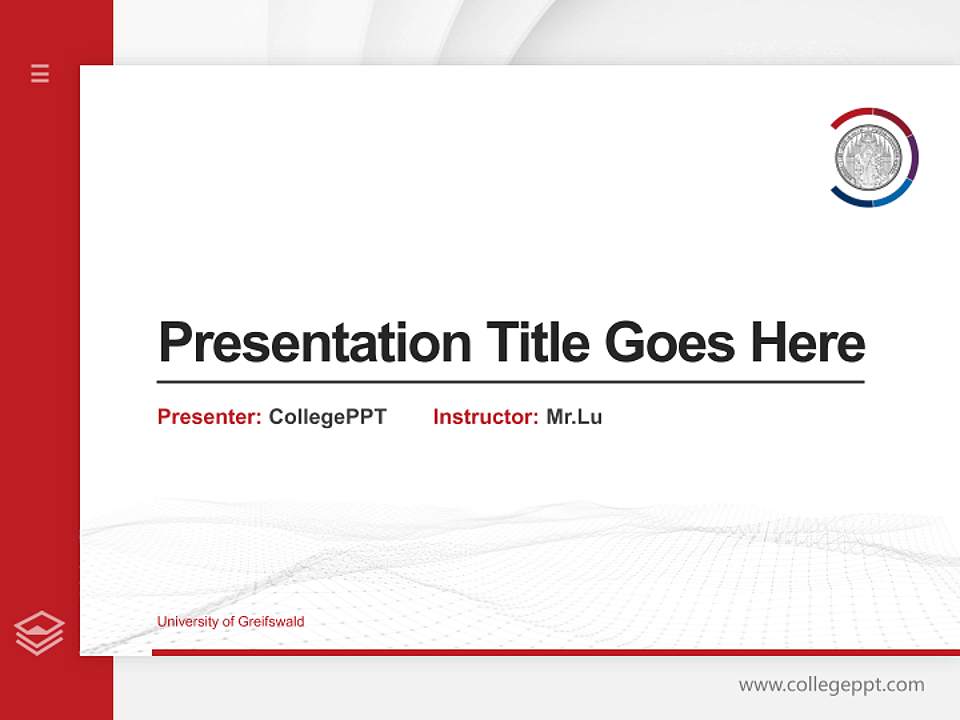 Presentation Title Goes Here

Presenter: CollegePPT Instructor: Mr.Lu

University of Greifswald

www.collegeppt.com